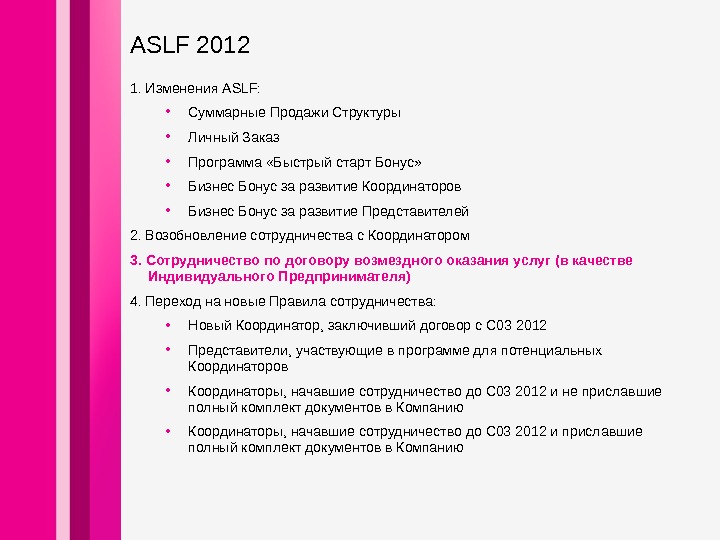 ASLF 2012

1. Изменения ASLF:

• Суммарные Продажи Структуры

• Личный Заказ

• Программа «Быстрый старт Бонус»

• Бизнес Бонус за развитие Координаторов

• Бизнес Бонус за развитие Представителей

2. Возобновление сотрудничества с Координатором

3. Сотрудничество по договору возмездного оказания услуг (в качестве Индивидуального Предпринимателя)

4. Переход на новые Правила сотрудничества:

• Новый Координатор, заключивший договор с С03 2012

• Представители, участвующие в программе для потенциальных Координаторов

• Координаторы, начавшие сотрудничество до С03 2012 и не приславшие полный комплект документов в Компанию

• Координаторы, начавшие сотрудничество до С03 2012 и приславшие полный комплект документов в Компанию